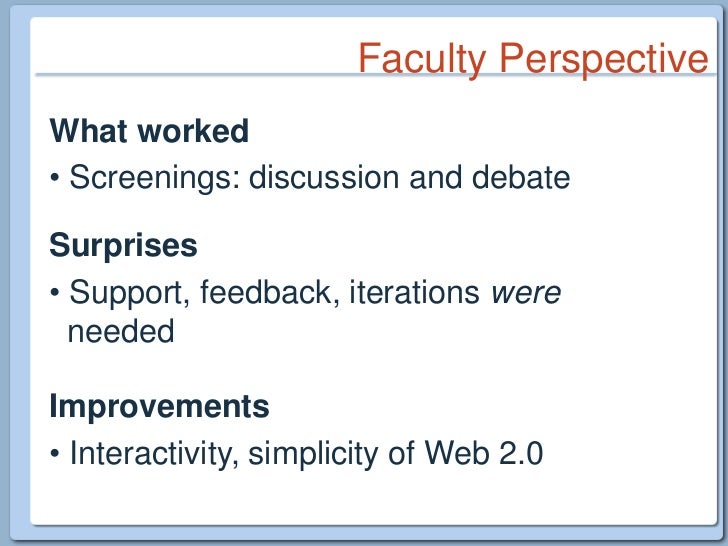 Faculty Perspective

What worked

• Screenings: discussion and debate

Surprises

• Support, feedback, iterations were needed

Improvements

• Interactivity, simplicity of Web 2.0